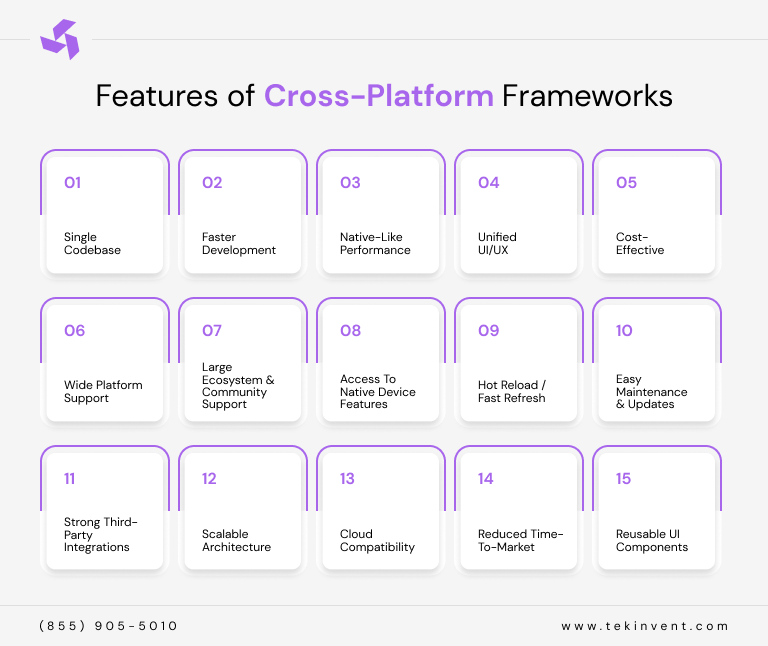 Features of Cross-Platform Frameworks

01

Single Codebase

02

Faster Development

03

Native-Like Performance

04

Unified UI/UX

05

Cost-Effective

06

Wide Platform Support

07

Large Ecosystem & Community Support

08

Access To Native Device Features

09

Hot Reload / Fast Refresh

10

Easy Maintenance & Updates

11

Strong Third-Party Integrations

12

Scalable Architecture

13

Cloud Compatibility

14

Reduced Time-To-Market

15

Reusable UI Components

(855) 905-5010

www.tekinvent.com